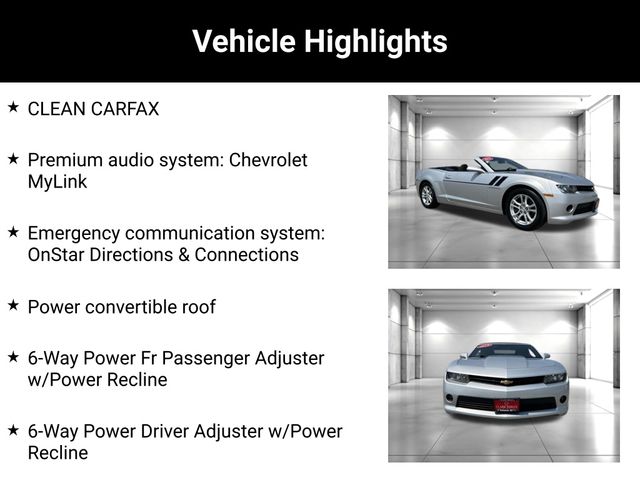 Vehicle Highlights

★ CLEAN CARFAX

★ Premium audio system: Chevrolet MyLink

★ Emergency communication system: OnStar Directions & Connections

★ Power convertible roof

★ 6-Way Power Fr Passenger Adjuster w/Power Recline

★ 6-Way Power Driver Adjuster w/Power Recline